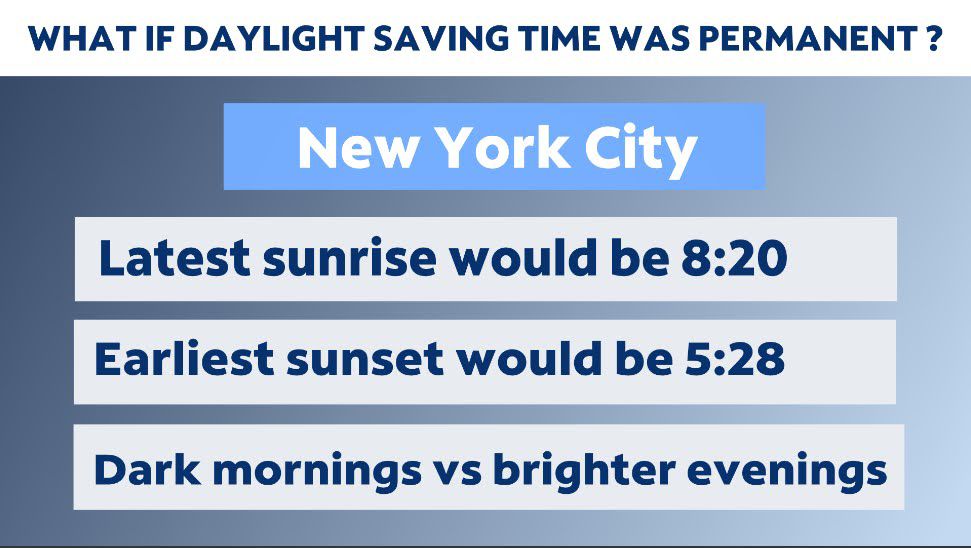 WHAT IF DAYLIGHT SAVING TIME WAS PERMANENT ?

New York City

Latest sunrise would be 8:20

Earliest sunset would be 5:28

Dark mornings vs brighter evenings